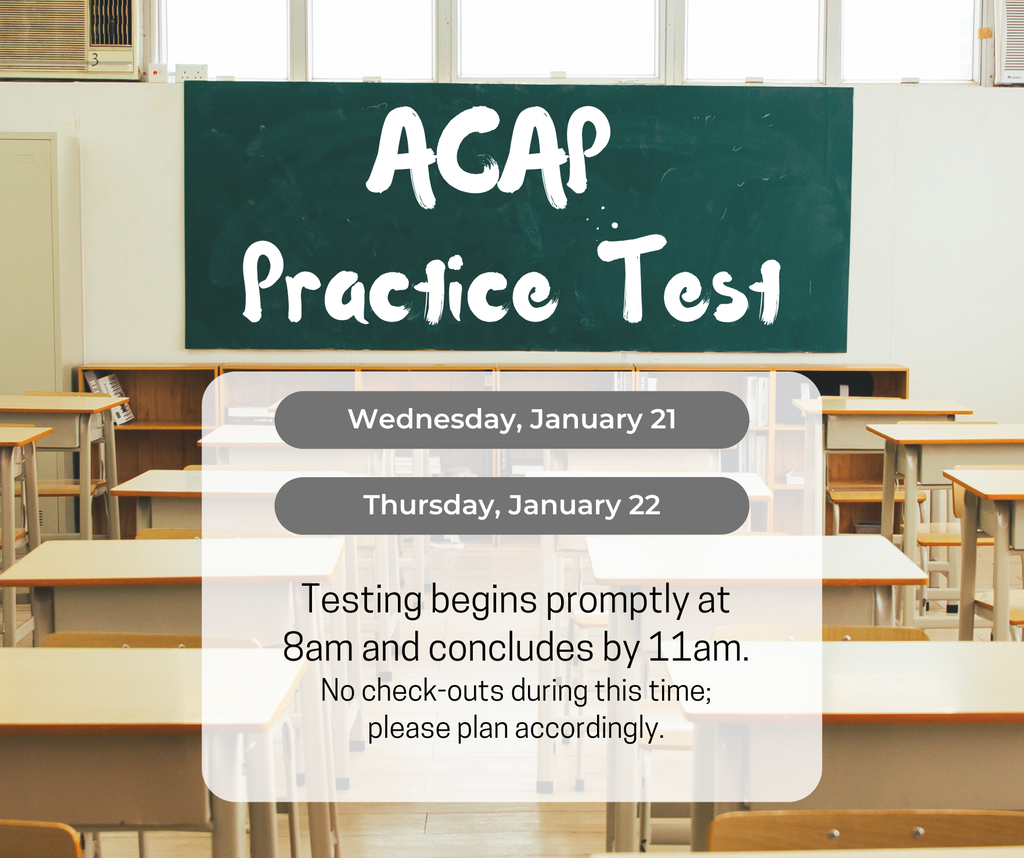 ACAP Practice Test

Wednesday, January 21

Thursday, January 22

Testing begins promptly at 8am and concludes by 11am.

No check-outs during this time; please plan accordingly.